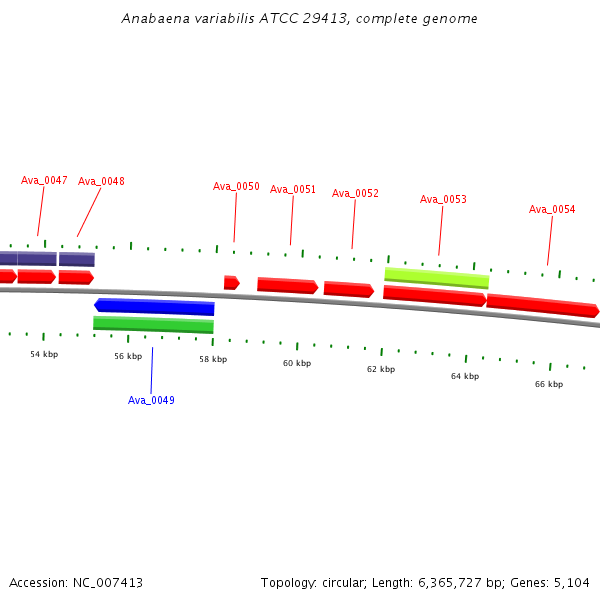 Anabaena variabilis ATCC 29413, complete genome

Ava_0047 Ava_0048 Ava_0050 Ava_0051 Ava_0052 Ava_0053 Ava_0054

54 kbp 56 kbp 58 kbp 60 kbp 62 kbp 64 kbp 66 kbp

Ava_0049

Accession: NC_007413

Topology: circular; Length: 6,365,727 bp; Genes: 5,104